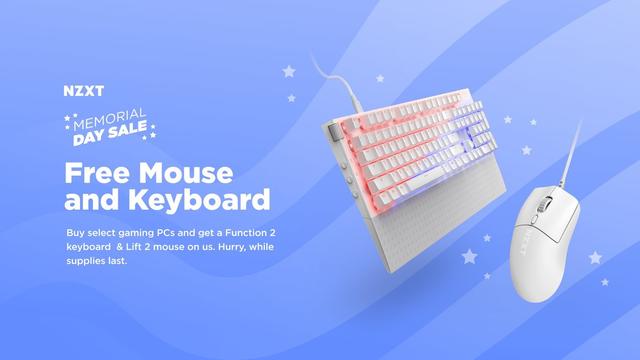 NZXT

MEMORIAL DAY SALE

Free Mouse and Keyboard

Buy select gaming PCs and get a Function 2 keyboard & Lift 2 mouse on us. Hurry, while supplies last.

NZXT